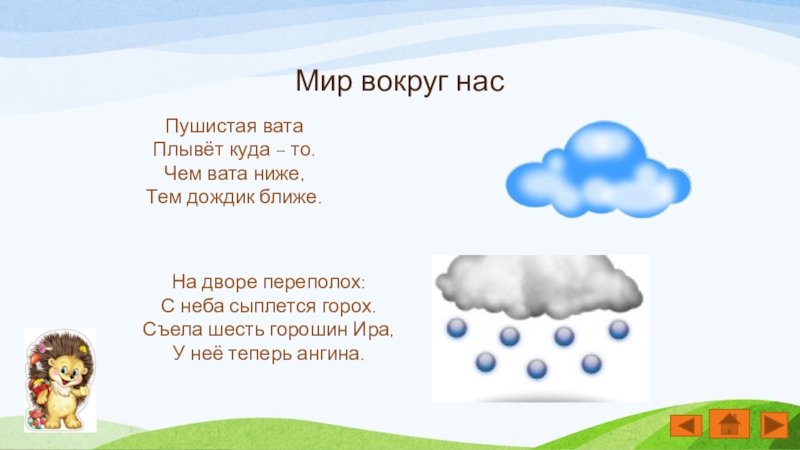 Мир вокруг нас

Пушистая вата
Плывёт куда – то.
Чем вата ниже,
Тем дождик ближе.

На дворе переполох:
С неба сыплется горох.
Съела шесть горошин Ира,
У неё теперь ангина.